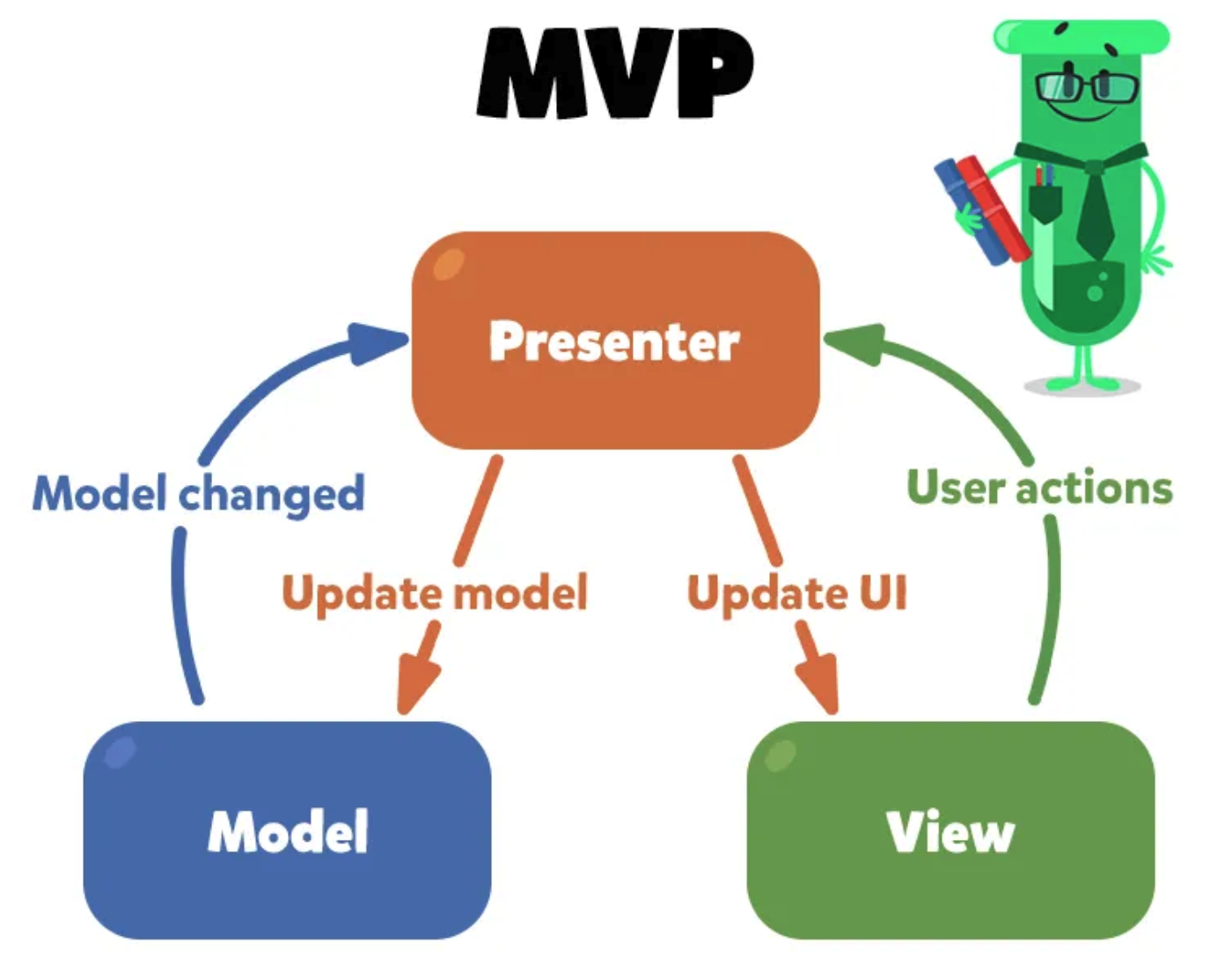 MVP

Presenter

Model changed

User actions

Update model

Update UI

Model

View